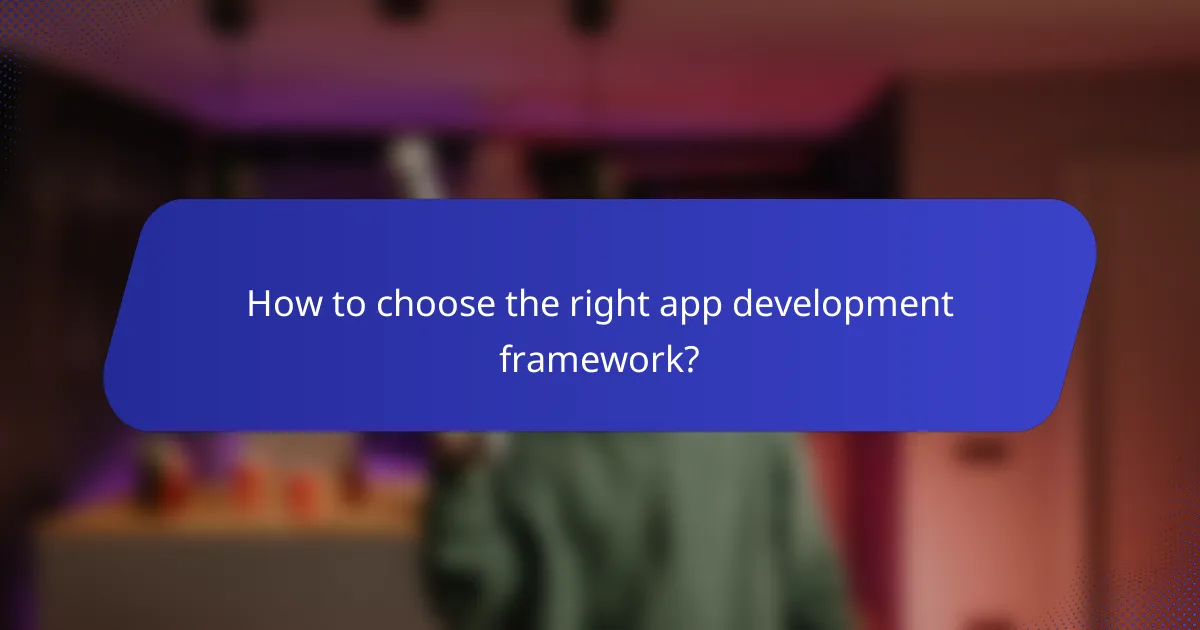 How to choose the right app development framework?